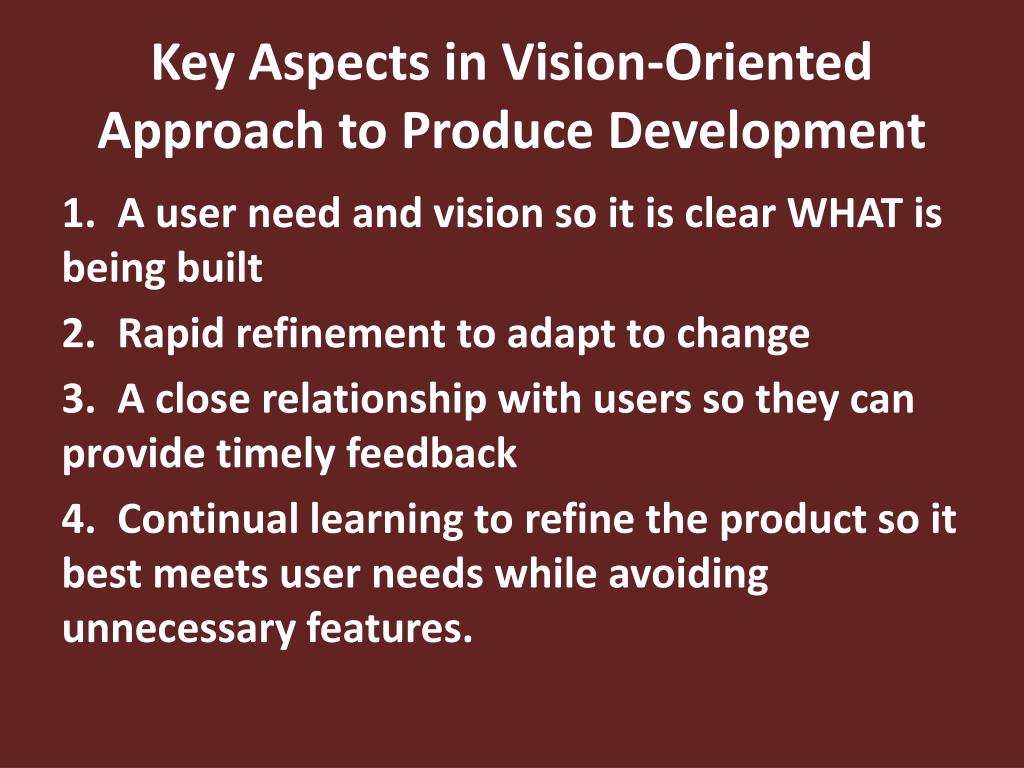 Key Aspects in Vision-Oriented Approach to Produce Development

1. A user need and vision so it is clear WHAT is being built

2. Rapid refinement to adapt to change

3. A close relationship with users so they can provide timely feedback

4. Continual learning to refine the product so it best meets user needs while avoiding unnecessary features.